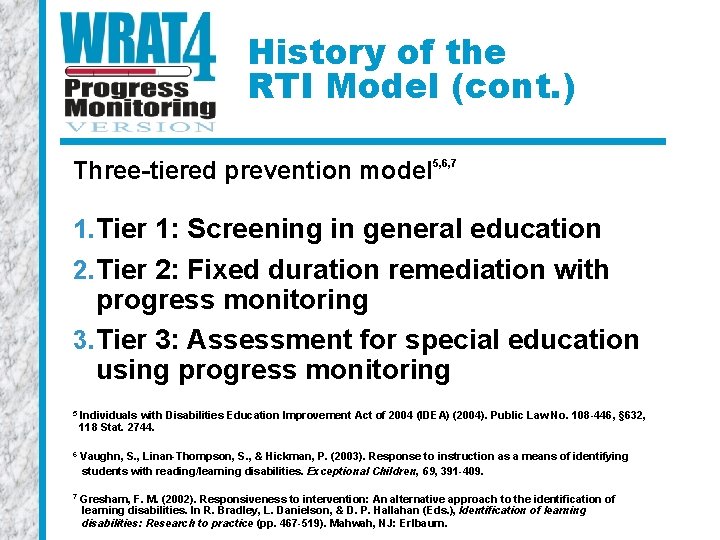 WRAT4 Progress Monitoring VERSION

History of the RTI Model (cont.)

Three-tiered prevention model$^{5,6,7}$

1. Tier 1: Screening in general education

2. Tier 2: Fixed duration remediation with progress monitoring

3. Tier 3: Assessment for special education using progress monitoring

$^5$ Individuals with Disabilities Education Improvement Act of 2004 (IDEA) (2004). Public Law No. 108-446, §632, 118 Stat. 2744.

$^6$ Vaughn, S., Linan-Thompson, S., & Hickman, P. (2003). Response to instruction as a means of identifying students with reading/learning disabilities. Exceptional Children, 69, 391-409.

$^7$ Gresham, F. M. (2002). Responsiveness to intervention: An alternative approach to the identification of learning disabilities. In R. Bradley, L. Danielson, & D. P. Hallahan (Eds.), Identification of learning disabilities: Research to practice (pp. 467-519). Mahwah, NJ: Erlbaum.